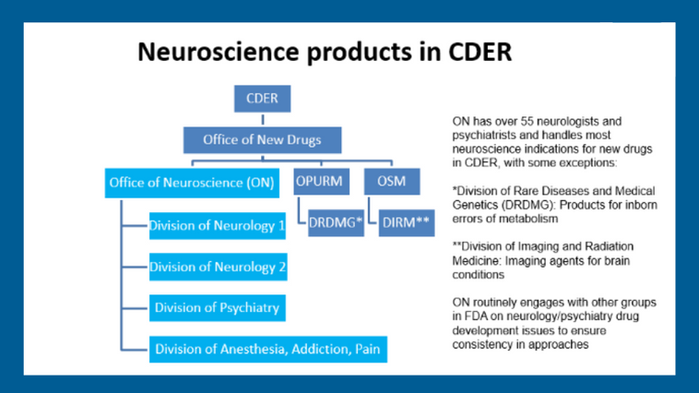 Neuroscience products in CDER

CDER

Office of New Drugs

Office of Neuroscience (ON)

OPURM

OSM

DRDMG*

DIRM**

Division of Neurology 1

Division of Neurology 2

Division of Psychiatry

Division of Anesthesia, Addiction, Pain

ON has over 55 neurologists and psychiatrists and handles most neuroscience indications for new drugs in CDER, with some exceptions:

*Division of Rare Diseases and Medical Genetics (DRDMG): Products for inborn errors of metabolism

**Division of Imaging and Radiation Medicine: Imaging agents for brain conditions

ON routinely engages with other groups in FDA on neurology/psychiatry drug development issues to ensure consistency in approaches